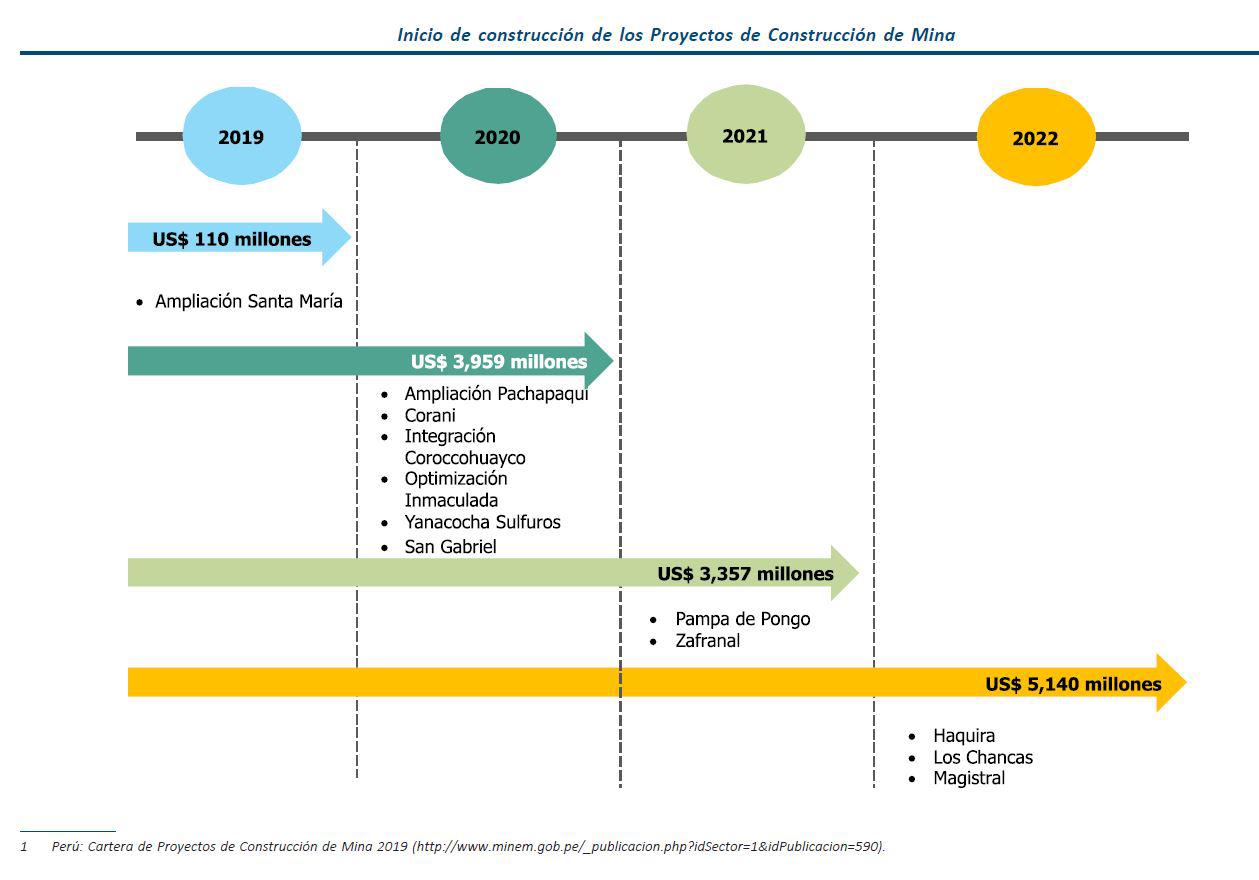 Inicio de construcción de los Proyectos de Construcción de Mina

2019

2020

2021

2022

US$ 110 millones

• Ampliación Santa María

US$ 3,959 millones

• Ampliación Pachapaqui
• Corani
• Integración Coroccohuayco
• Optimización Inmaculada
• Yanacocha Sulfuros
• San Gabriel

US$ 3,357 millones

• Pampa de Pongo
• Zafranal

US$ 5,140 millones

• Haquira
• Los Chancas
• Magistral

1 Perú: Cartera de Proyectos de Construcción de Mina 2019 (http://www.minem.gob.pe/_publicacion.php?idSector=1&idPublicacion=590).